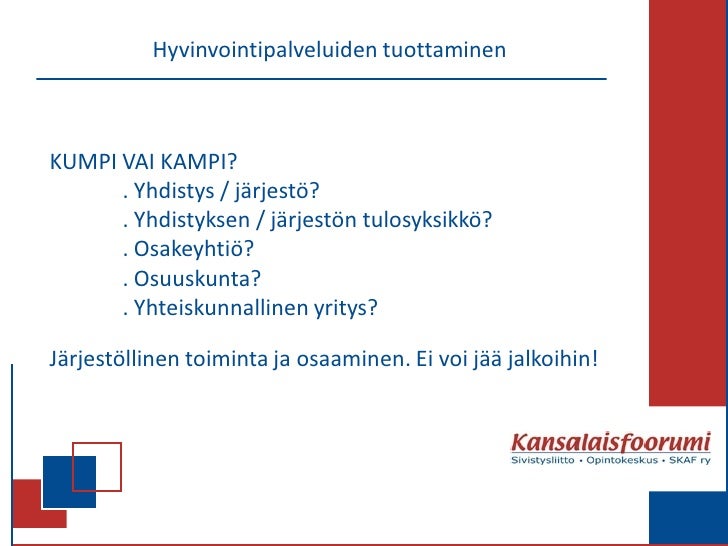 Hyvinvointipalveluiden tuottaminen

KUMPI VAI KAMPI?
. Yhdistys / järjestö?
. Yhdistyksen / järjestön tulosyksikkö?
. Osakeyhtiö?
. Osuuskunta?
. Yhteiskunnallinen yritys?

Järjestöllinen toiminta ja osaaminen. Ei voi jää jalkoihin!

Kansalaisfoorumi
Sivistysliitto • Opintokeskus • SKAF ry